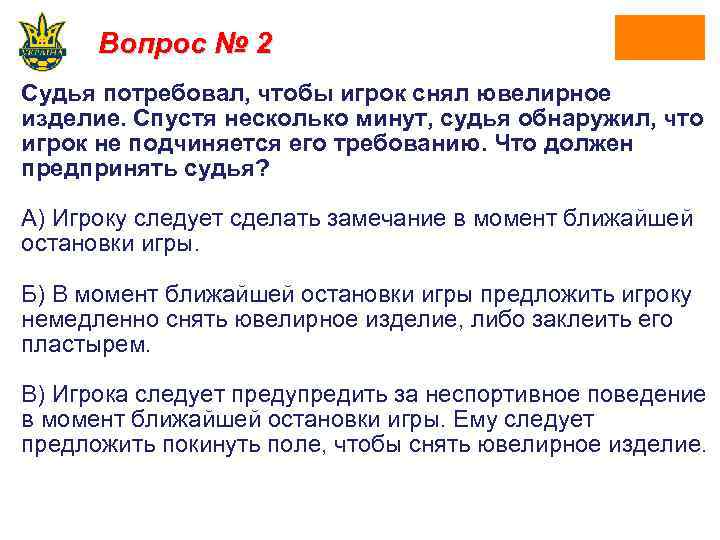 УКРАЇНА

Вопрос № 2

Судья потребовал, чтобы игрок снял ювелирное изделие. Спустя несколько минут, судья обнаружил, что игрок не подчиняется его требованию. Что должен предпринять судья?

А) Игроку следует сделать замечание в момент ближайшей остановки игры.

Б) В момент ближайшей остановки игры предложить игроку немедленно снять ювелирное изделие, либо заклеить его пластырем.

В) Игрока следует предупредить за неспортивное поведение в момент ближайшей остановки игры. Ему следует предложить покинуть поле, чтобы снять ювелирное изделие.